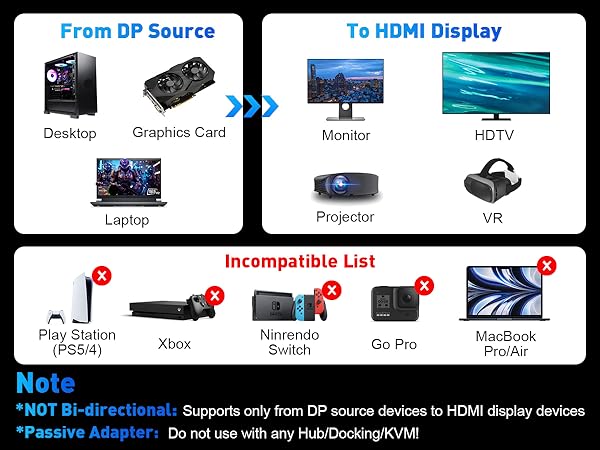 From DP Source

Desktop

Graphics Card

Laptop

To HDMI Display

Monitor

HDTV

Projector

VR

Incompatible List

Play Station (PS5/4)

Xbox

Ninrendo Switch

Go Pro

MacBook Pro/Air

Note

*NOT Bi-directional: Supports only from DP source devices to HDMI display devices

*Passive Adapter: Do not use with any Hub/Docking/KVM!